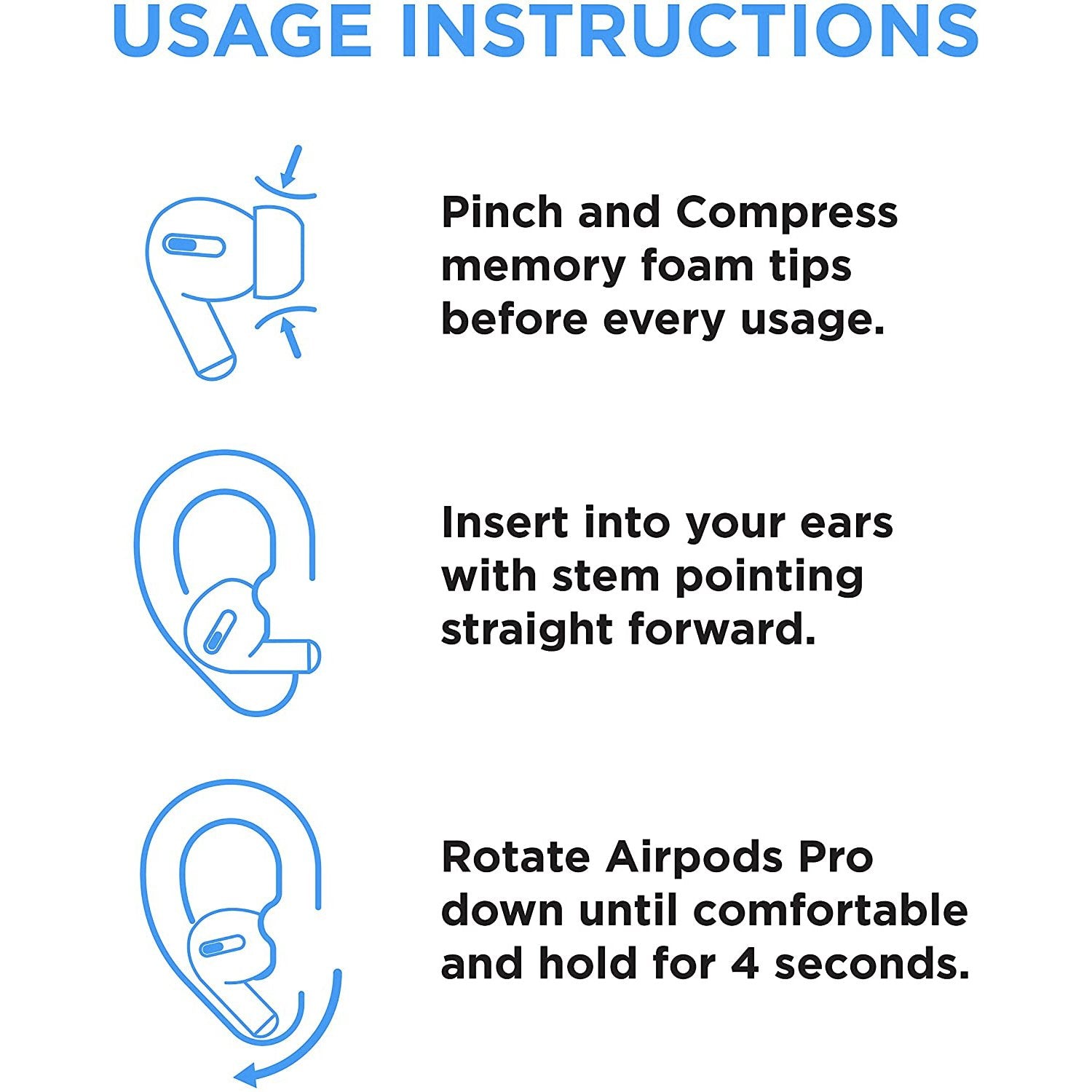 USAGE INSTRUCTIONS

Pinch and Compress memory foam tips before every usage.

Insert into your ears with stem pointing straight forward.

Rotate Airpods Pro down until comfortable and hold for 4 seconds.